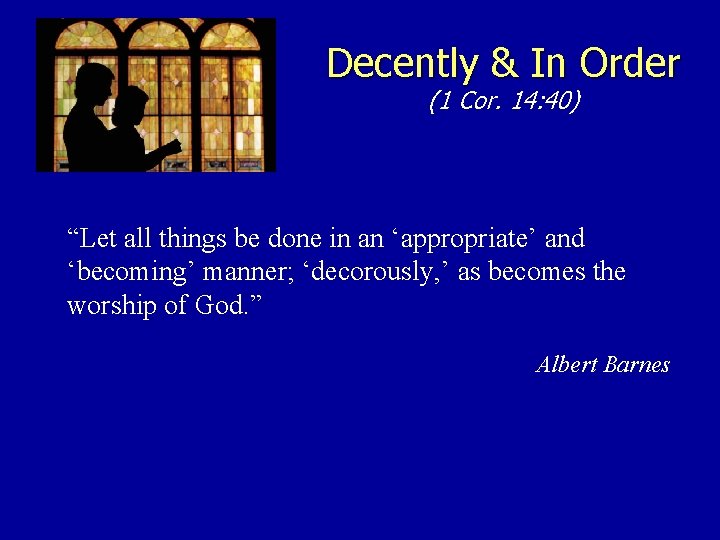 Decently & In Order
(1 Cor. 14:40)

“Let all things be done in an ‘appropriate’ and ‘becoming’ manner; ‘decorously,’ as becomes the worship of God.”

Albert Barnes